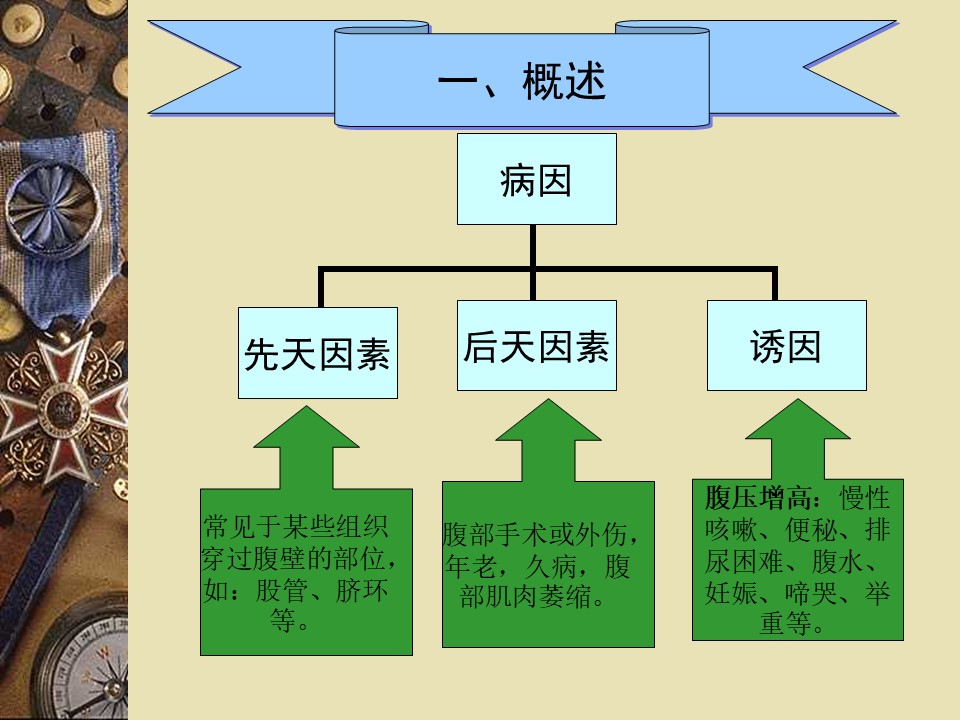 一、概述

病因

先天因素

后天因素

诱因

常见于某些组织穿过腹壁的部位，如：股管、脐环等。

腹部手术或外伤，年老，久病，腹部肌肉萎缩。

腹压增高：慢性咳嗽、便秘、排尿困难、腹水、妊娠、啼哭、举重等。